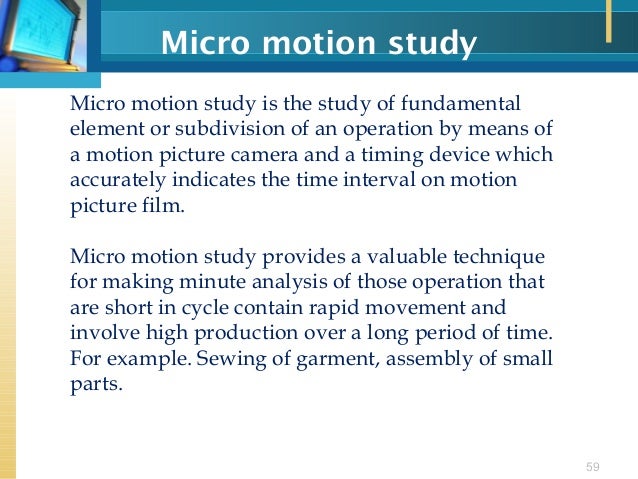 Micro motion study

Micro motion study is the study of fundamental element or subdivision of an operation by means of a motion picture camera and a timing device which accurately indicates the time interval on motion picture film.

Micro motion study provides a valuable technique for making minute analysis of those operation that are short in cycle contain rapid movement and involve high production over a long period of time. For example. Sewing of garment, assembly of small parts.

59